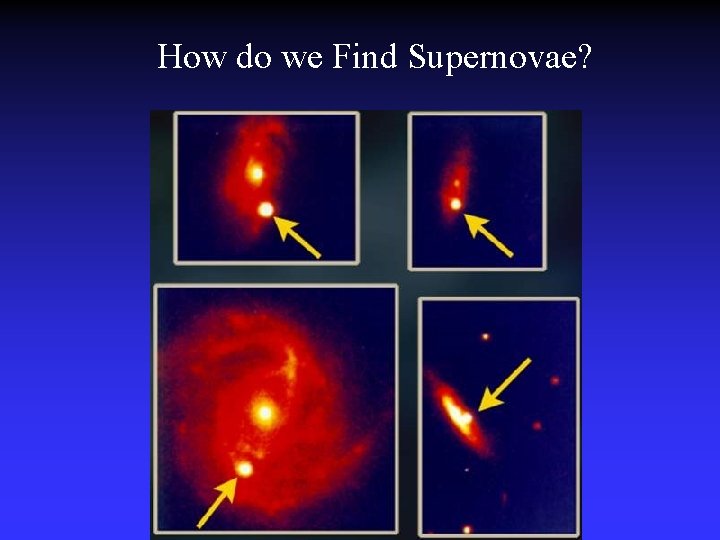 How do we Find Supernovae?